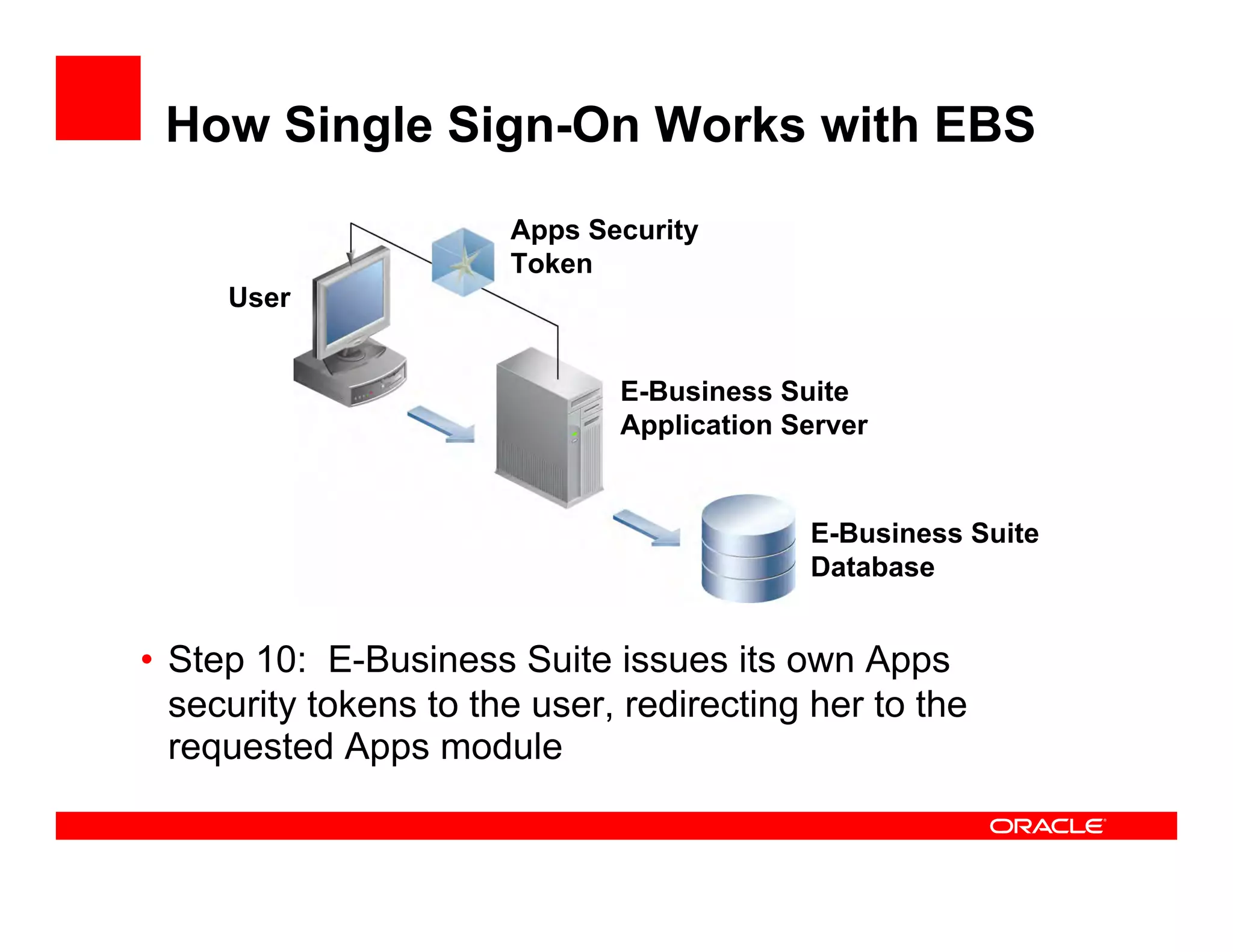 How Single Sign-On Works with EBS

Apps Security Token

User

E-Business Suite Application Server

E-Business Suite Database

• Step 10: E-Business Suite issues its own Apps security tokens to the user, redirecting her to the requested Apps module

ORACLE